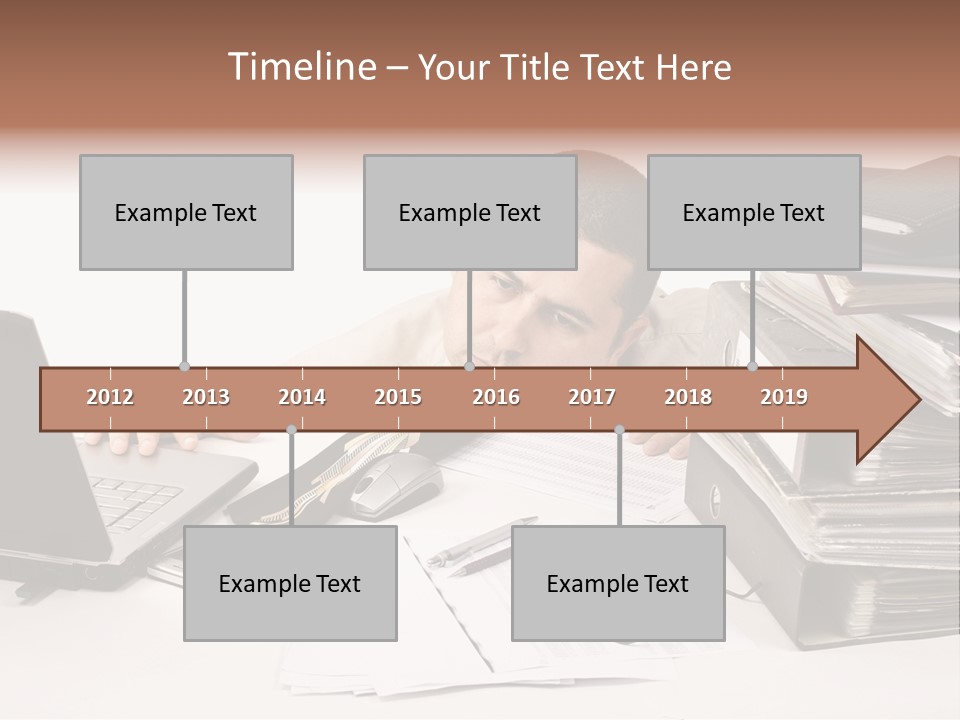 Timeline – Your Title Text Here

Example Text

Example Text

Example Text

2012 2013 2014 2015 2016 2017 2018 2019

Example Text

Example Text